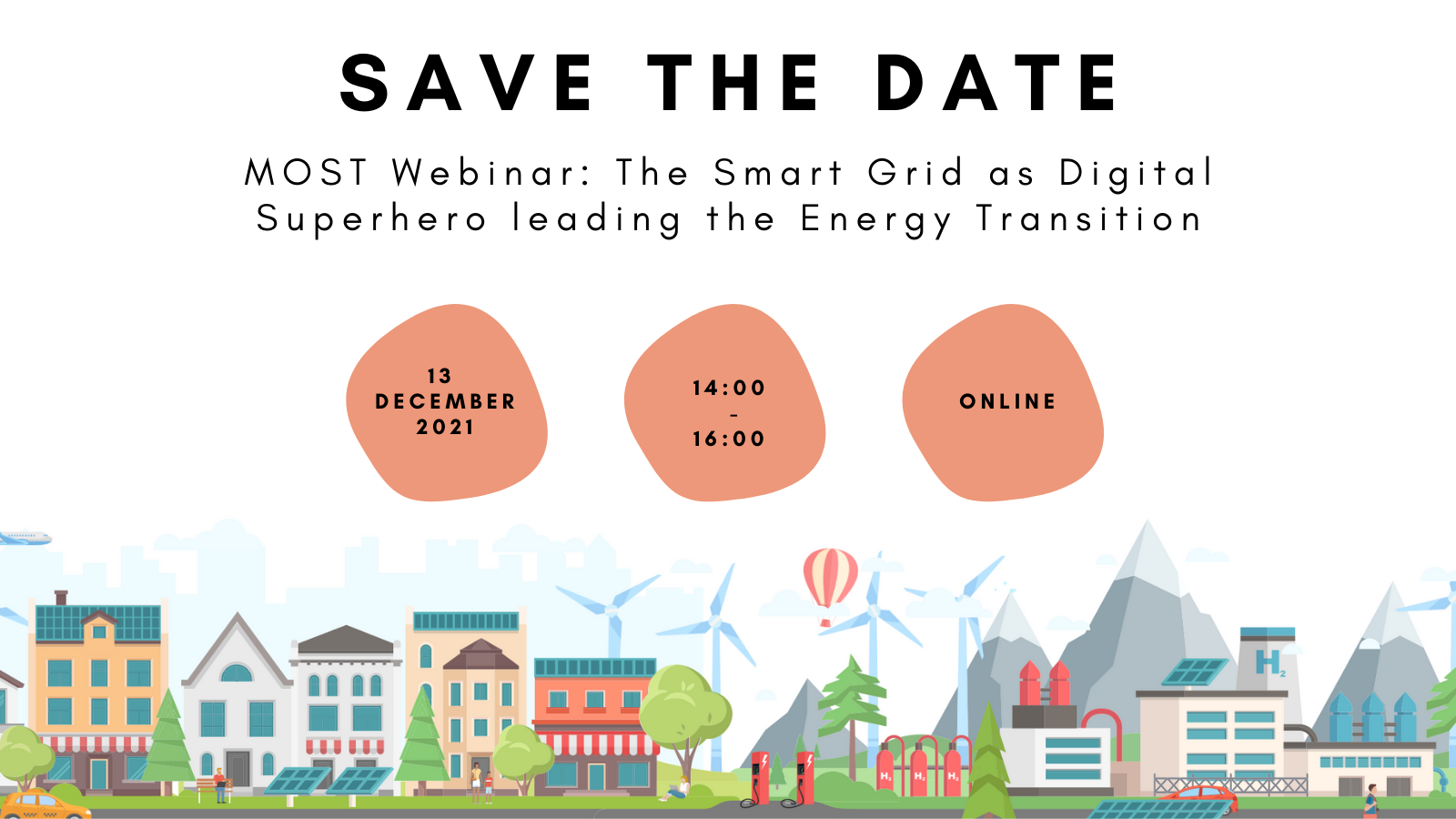 SAVE THE DATE

MOST Webinar: The Smart Grid as Digital Superhero leading the Energy Transition

13
DECEMBER
2021

14:00
-
16:00

ONLINE

$H_2$

$H_2$ $H_2$ $H_2$